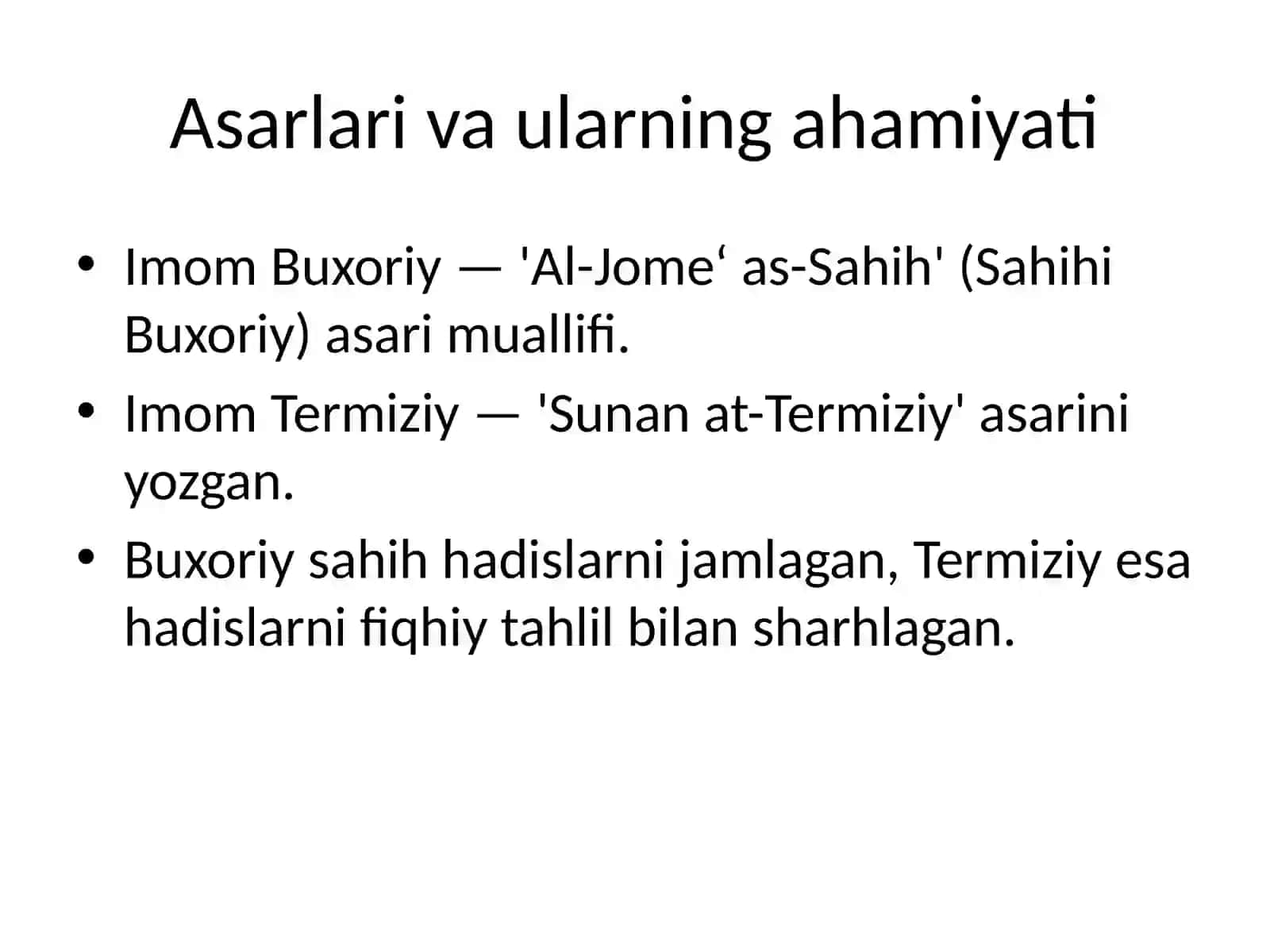 Asarlari va ularning ahamiyati

• Imom Buxoriy — 'Al-Jome‘ as-Sahih' (Sahihi Buxoriy) asari muallifi.
• Imom Termiziy — 'Sunan at-Termiziy' asarini yozgan.
• Buxoriy sahih hadislarni jamlagan, Termiziy esa hadislarni fiqhiy tahlil bilan sharhlagan.